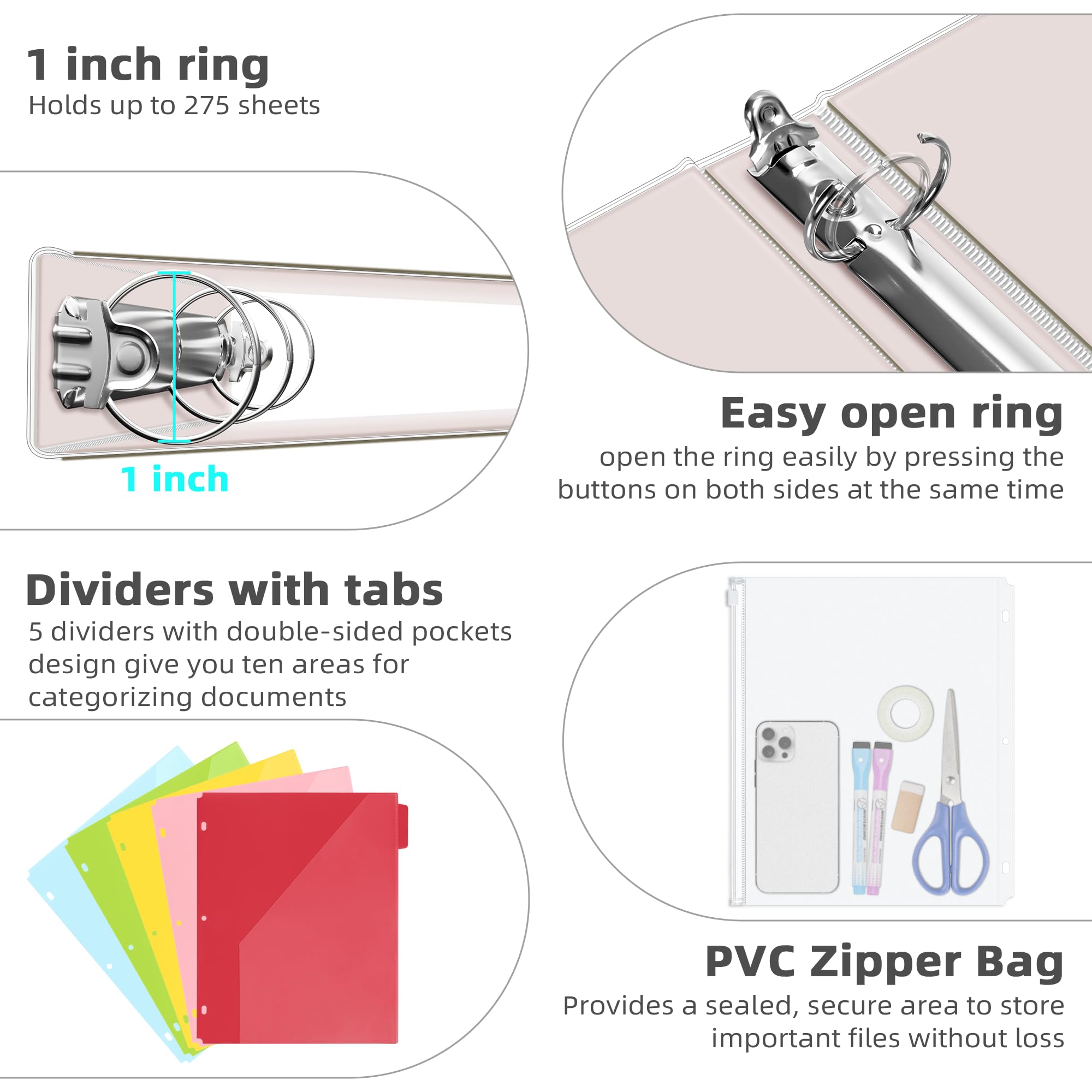 1 inch ring
Holds up to 275 sheets

1 inch

Easy open ring
open the ring easily by pressing the buttons on both sides at the same time

Dividers with tabs
5 dividers with double-sided pockets design give you ten areas for categorizing documents

PVC Zipper Bag
Provides a sealed, secure area to store important files without loss